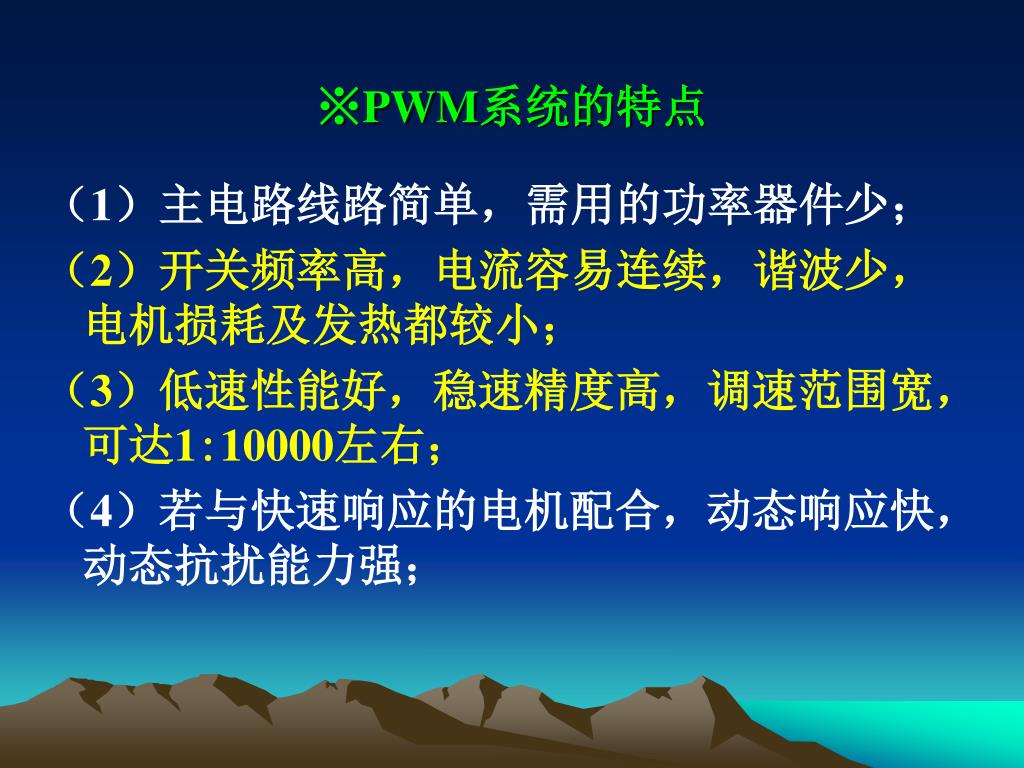 ※PWM系统的特点

（1）主电路线路简单，需用的功率器件少；

（2）开关频率高，电流容易连续，谐波少，电机损耗及发热都较小；

（3）低速性能好，稳速精度高，调速范围宽，可达1:10000左右；

（4）若与快速响应的电机配合，动态响应快，动态抗扰能力强；